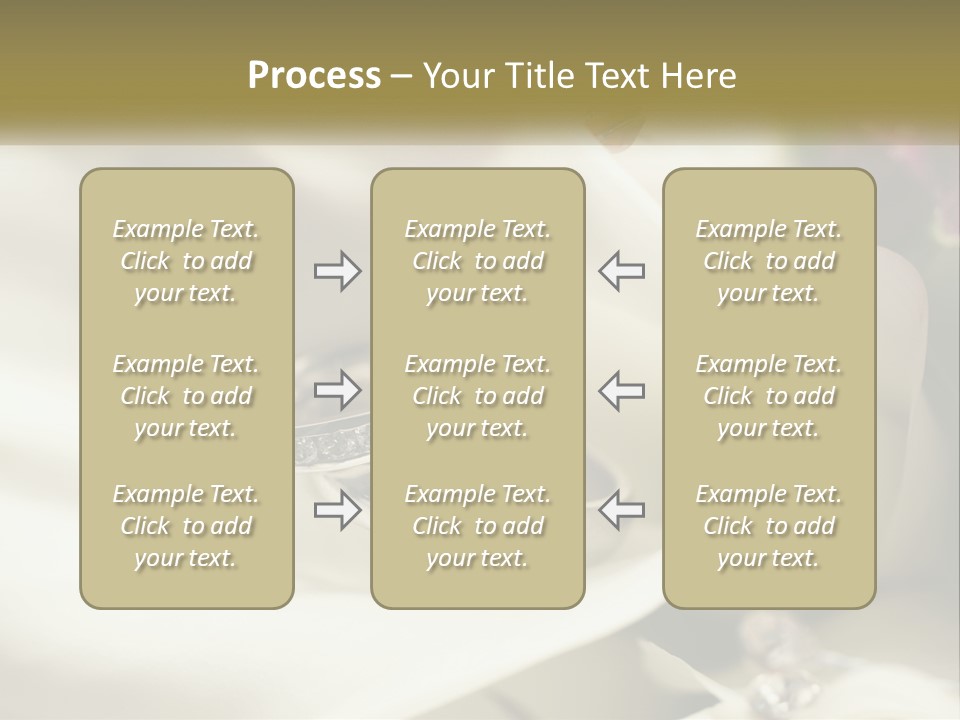 Process – Your Title Text Here

Example Text. Click to add your text.

Example Text. Click to add your text.

Example Text. Click to add your text.

Example Text. Click to add your text.

Example Text. Click to add your text.

Example Text. Click to add your text.

Example Text. Click to add your text.

Example Text. Click to add your text.

Example Text. Click to add your text.